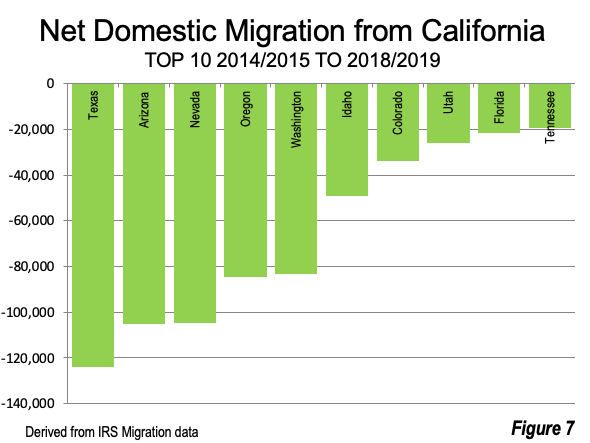 Net Domestic Migration from California
TOP 10 2014/2015 TO 2018/2019

0
-20,000
-40,000
-60,000
-80,000
-100,000
-120,000
-140,000

Texas
Arizona
Nevada
Oregon
Washington
Idaho
Colorado
Utah
Florida
Tennessee

Derived from IRS Migration data

Figure 7